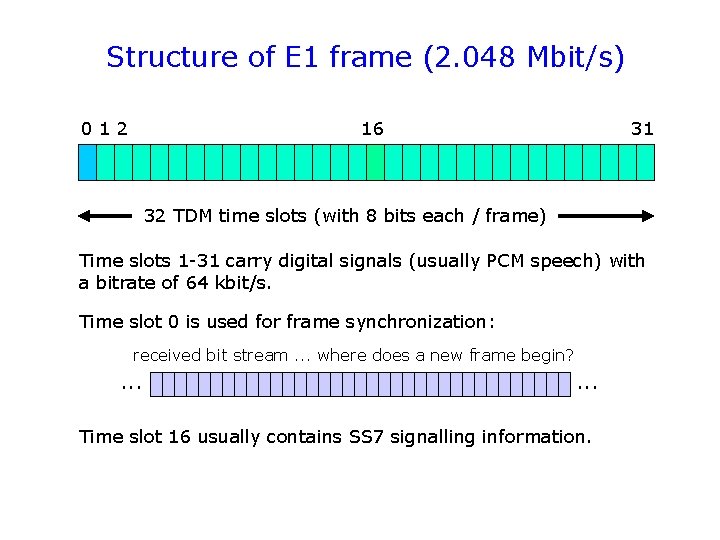 Structure of E1 frame (2.048 Mbit/s)

0 1 2 16 31

32 TDM time slots (with 8 bits each / frame)

Time slots 1-31 carry digital signals (usually PCM speech) with a bitrate of 64 kbit/s.

Time slot 0 is used for frame synchronization:

received bit stream ... where does a new frame begin?

... ...

Time slot 16 usually contains SS7 signalling information.